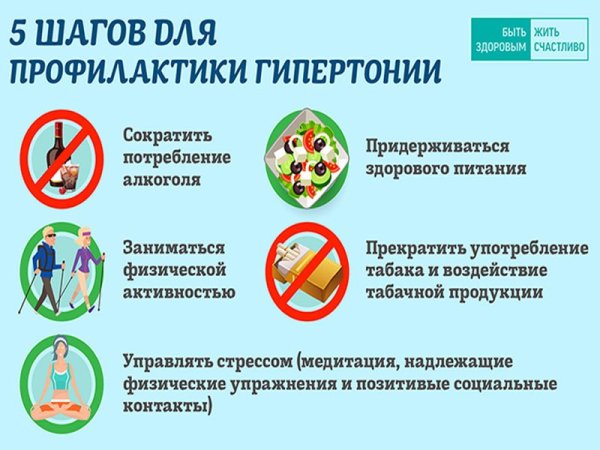 5 ШАГОВ ДЛЯ ПРОФИЛАКТИКИ ГИПЕРТОНИИ

БЫТЬ ЗДОРОВЫМ ЖИТЬ СЧАСТЛИВО

Сократить потребление алкоголя

Придерживаться здорового питания

Заниматься физической активностью

Прекратить употребление табака и воздействие табачной продукции

Управлять стрессом (медитация, надлежащие физические упражнения и позитивные социальные контакты)